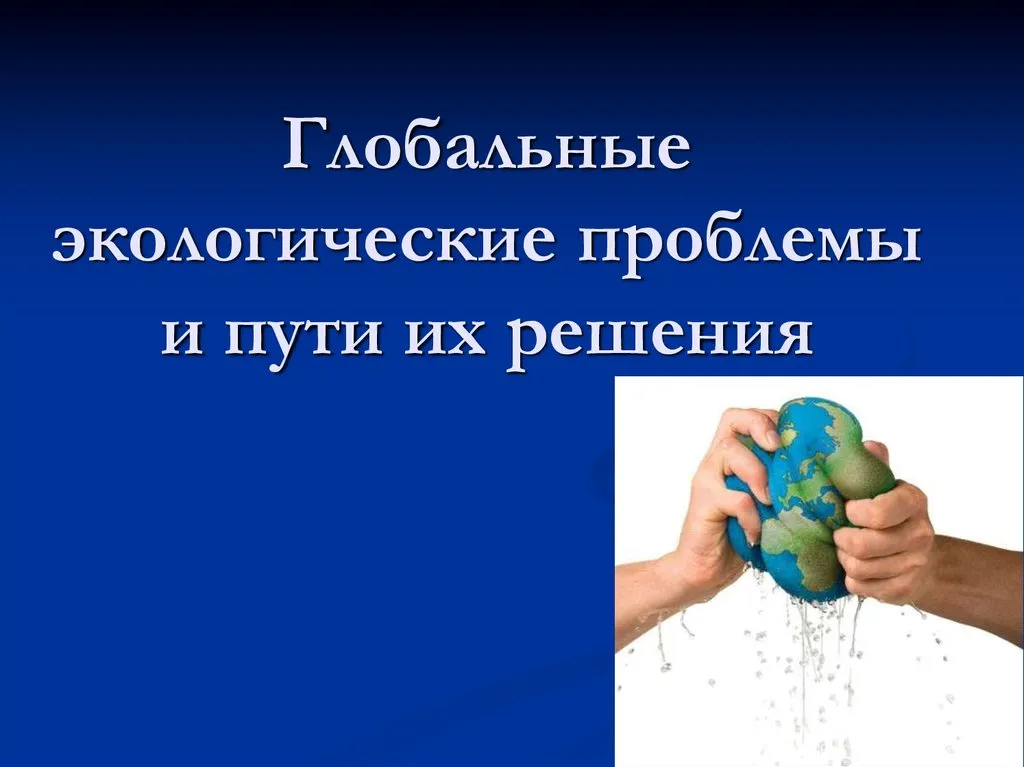 Глобальные экологические проблемы и пути их решения